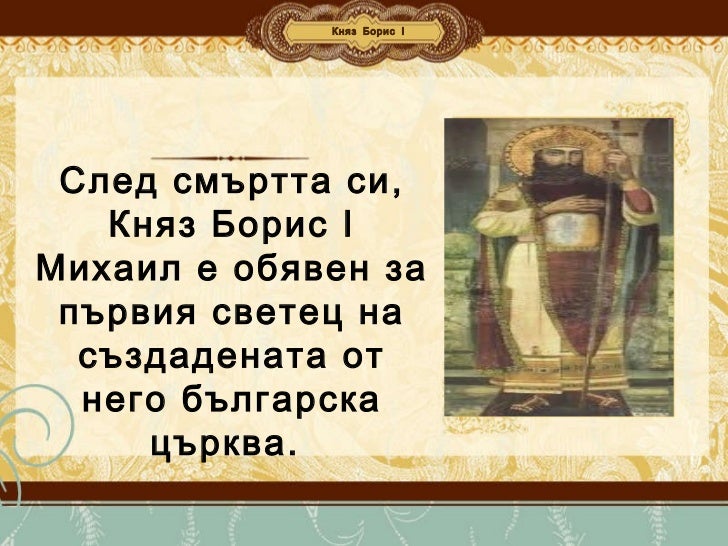 Княз Борис I

След смъртта си, Княз Борис I Михаил е обявен за първия светец на създадената от него българска църква.